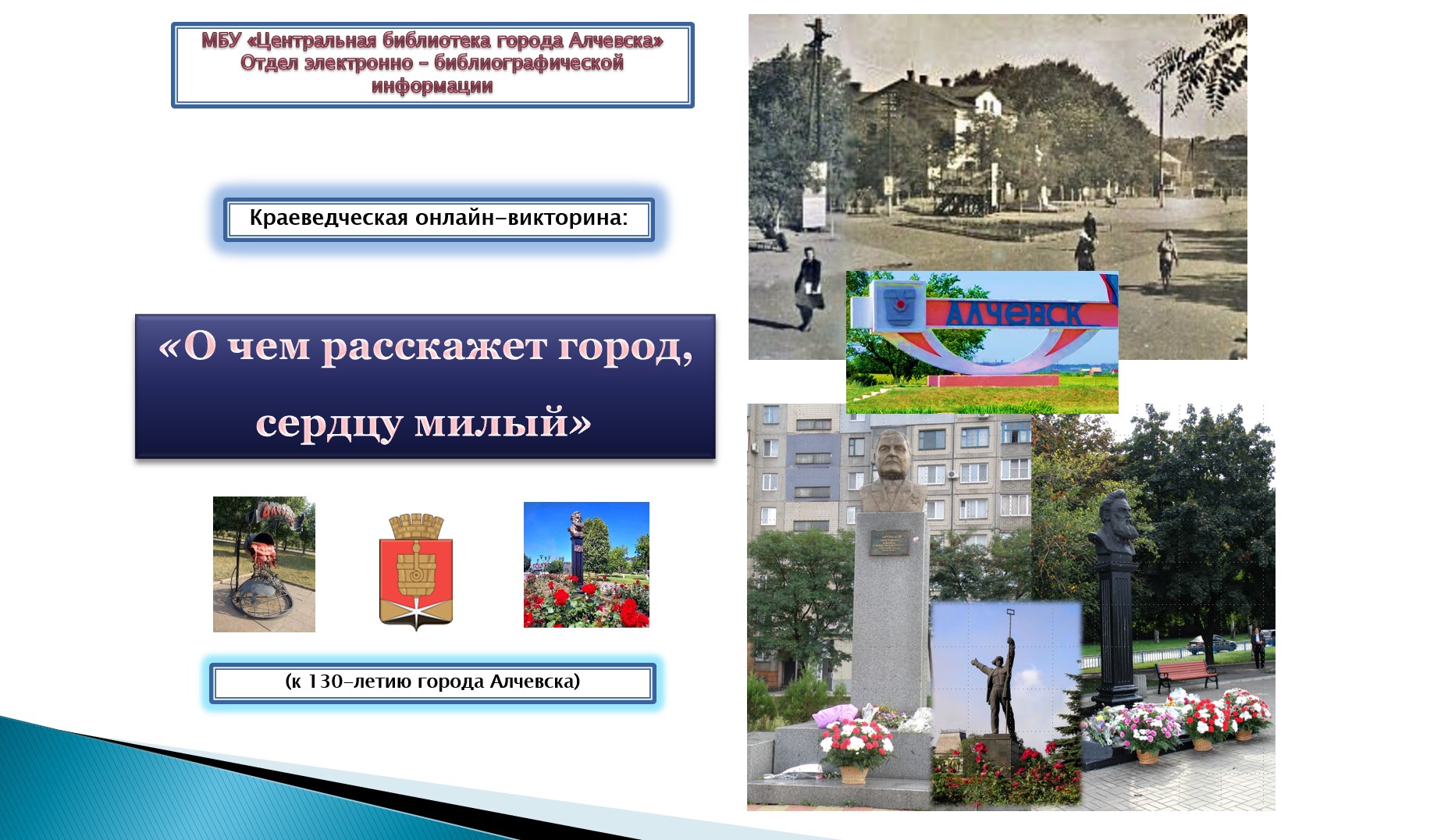 МБУ «Центральная библиотека города Алчевска»
Отдел электронно – библиографической информации

Краеведческая онлайн–викторина:

«О чем расскажет город, сердцу милый»

(к 130–летию города Алчевска)

АЛЧЕВСК